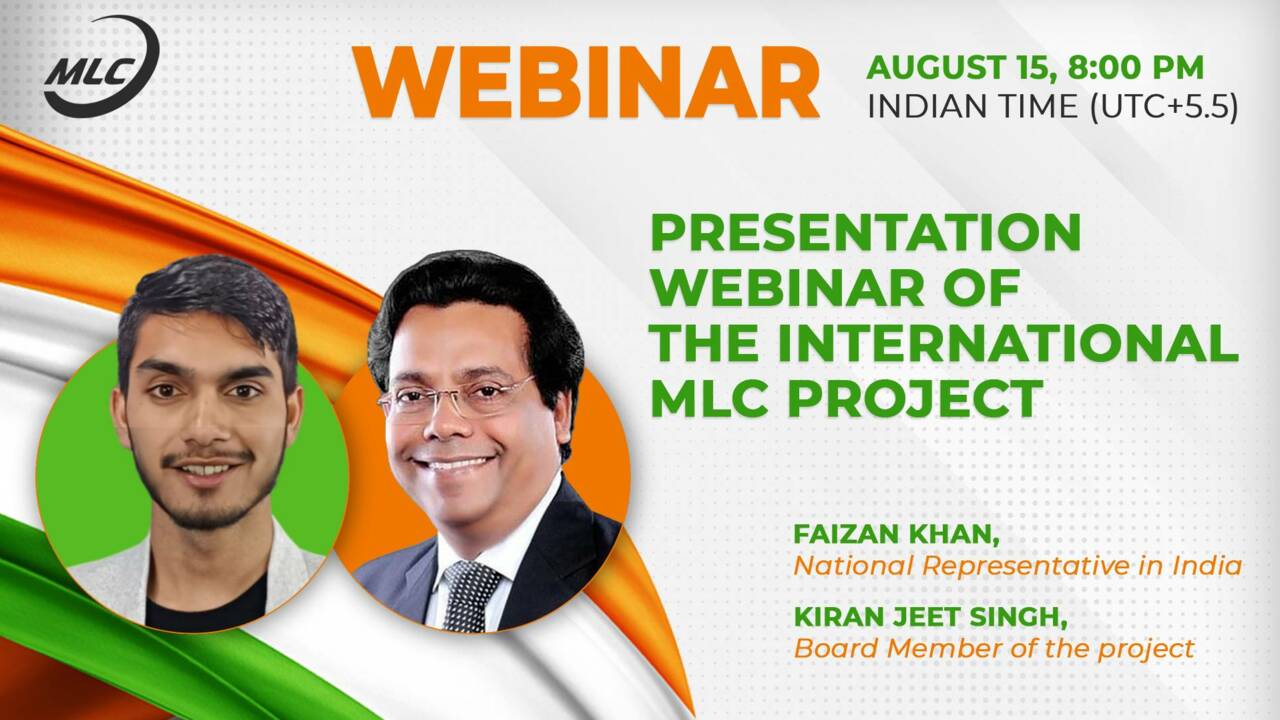 MLC

WEBINAR

AUGUST 15, 8:00 PM
INDIAN TIME (UTC+5.5)

PRESENTATION WEBINAR OF THE INTERNATIONAL MLC PROJECT

FAIZAN KHAN,
National Representative in India

KIRAN JEET SINGH,
Board Member of the project